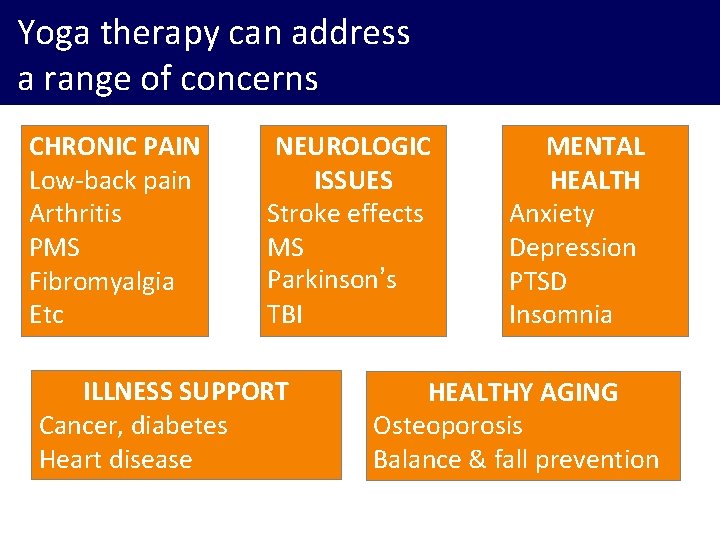 Yoga therapy can address a range of concerns

CHRONIC PAIN
Low-back pain
Arthritis
PMS
Fibromyalgia
Etc

NEUROLOGIC ISSUES
Stroke effects
MS
Parkinson's
TBI

MENTAL HEALTH
Anxiety
Depression
PTSD
Insomnia

ILLNESS SUPPORT
Cancer, diabetes
Heart disease

HEALTHY AGING
Osteoporosis
Balance & fall prevention